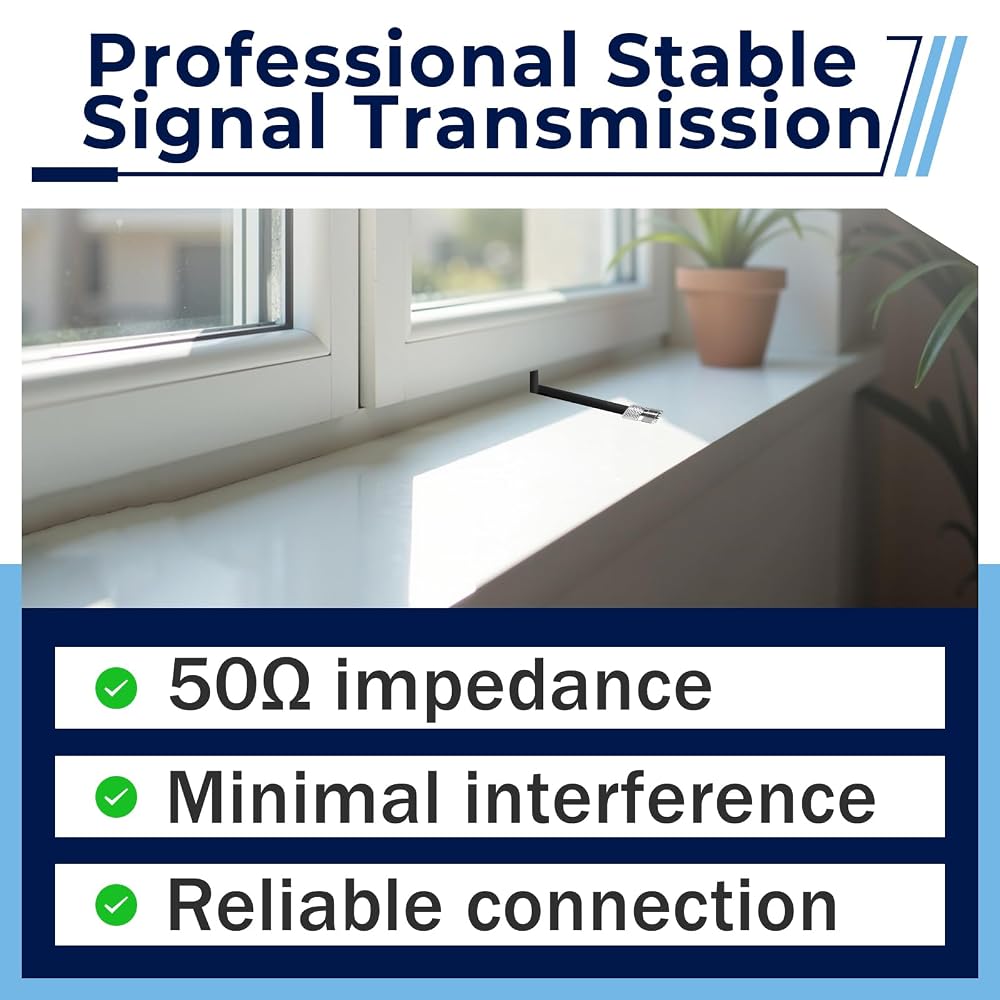 Professional Stable Signal Transmission

50Ω impedance

Minimal interference

Reliable connection